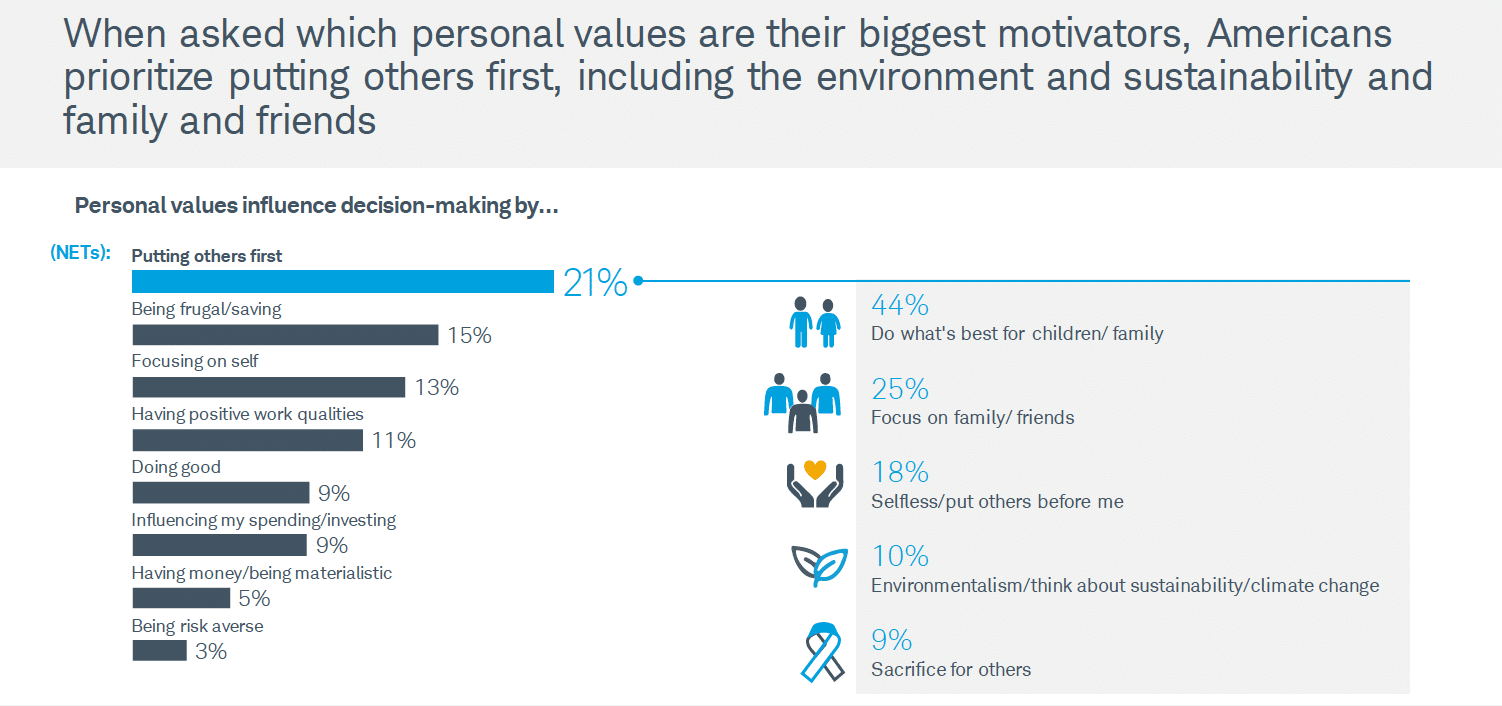 When asked which personal values are their biggest motivators, Americans prioritize putting others first, including the environment and sustainability and family and friends

Personal values influence decision-making by...

(NETs):

Putting others first
21%

Being frugal/saving
15%

Focusing on self
13%

Having positive work qualities
11%

Doing good
9%

Influencing my spending/investing
9%

Having money/being materialistic
5%

Being risk averse
3%

44%
Do what's best for children/ family

25%
Focus on family/ friends

18%
Selfless/put others before me

10%
Environmentalism/think about sustainability/climate change

9%
Sacrifice for others